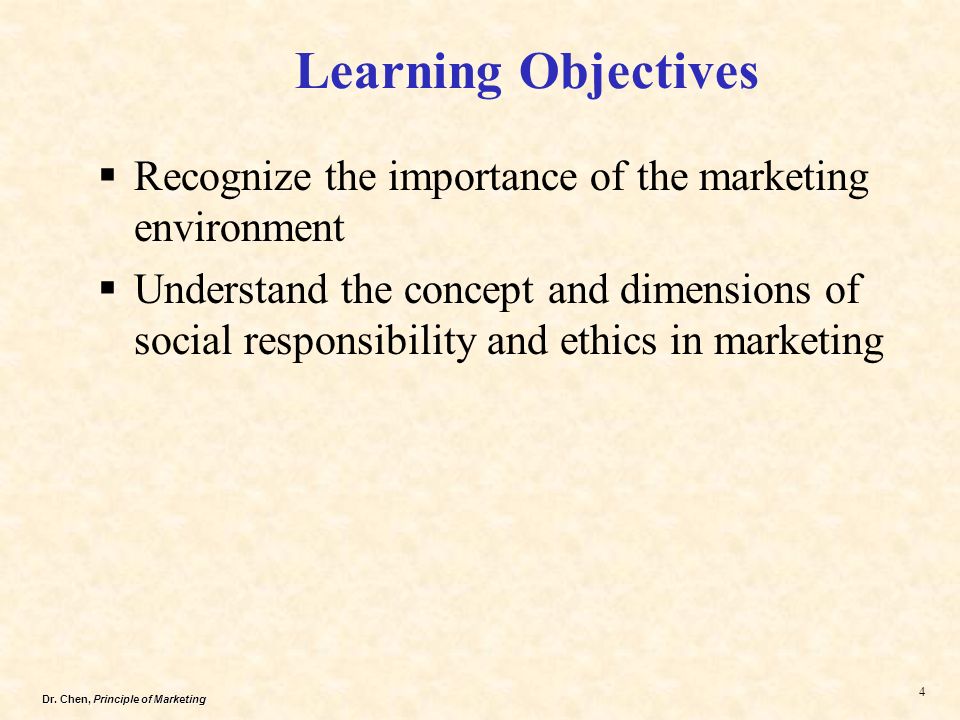 Learning Objectives

▪ Recognize the importance of the marketing environment

▪ Understand the concept and dimensions of social responsibility and ethics in marketing

Dr. Chen, Principle of Marketing

4